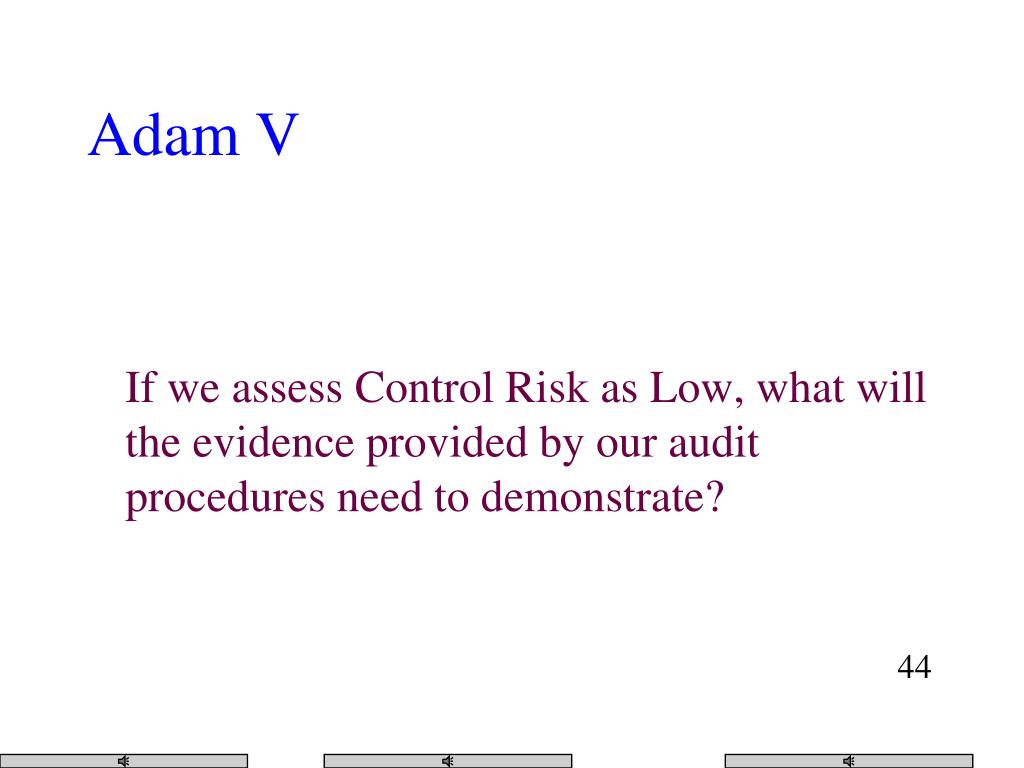 Adam V

If we assess Control Risk as Low, what will the evidence provided by our audit procedures need to demonstrate?

44